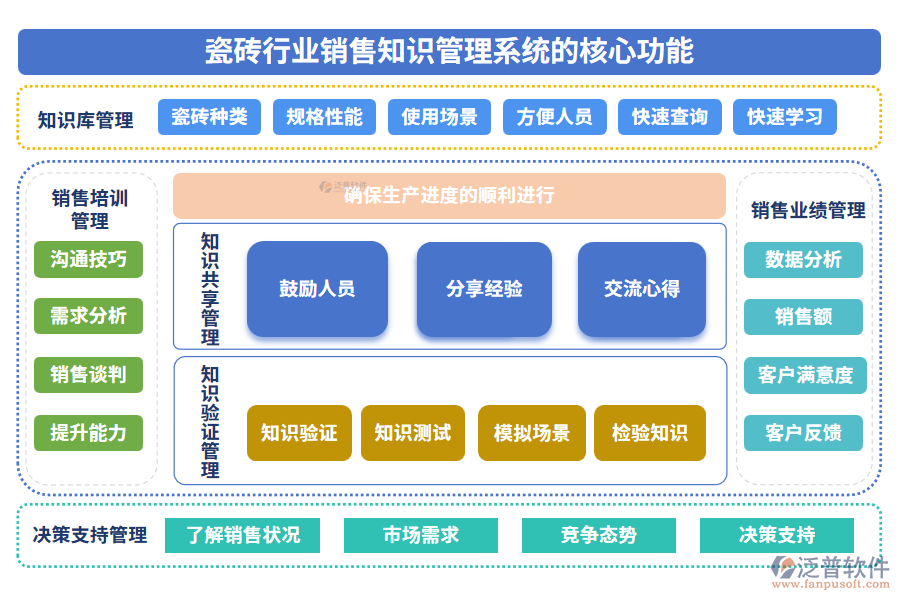 瓷砖行业销售知识管理系统的核心功能

知识库管理
瓷砖种类
规格性能
使用场景
方便人员
快速查询
快速学习

销售培训管理
沟通技巧
需求分析
销售谈判
提升能力

泛普软件
确保生产进度的顺利进行

知识共享管理
鼓励人员
分享经验
交流心得

知识验证管理
知识验证
知识测试
模拟场景
检验知识

销售业绩管理
数据分析
销售额
客户满意度
客户反馈

决策支持管理
了解销售状况
市场需求
竞争态势
决策支持

泛普软件
www.fanpusoft.com